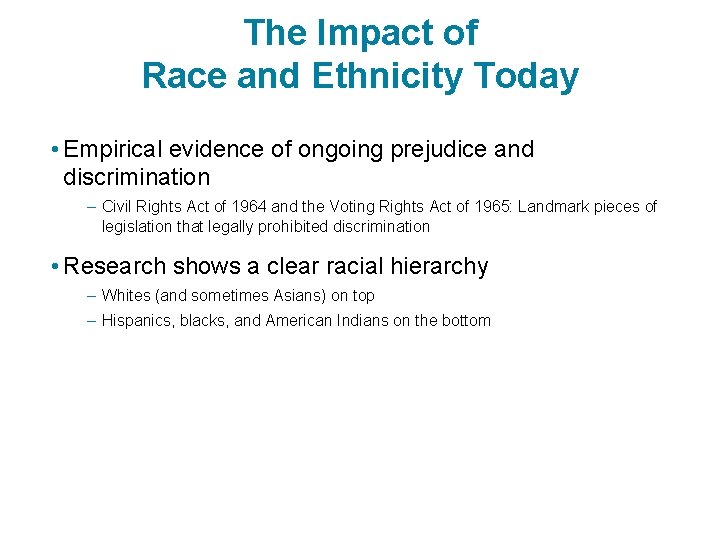 The Impact of
Race and Ethnicity Today

• Empirical evidence of ongoing prejudice and discrimination

– Civil Rights Act of 1964 and the Voting Rights Act of 1965: Landmark pieces of legislation that legally prohibited discrimination

• Research shows a clear racial hierarchy

– Whites (and sometimes Asians) on top

– Hispanics, blacks, and American Indians on the bottom